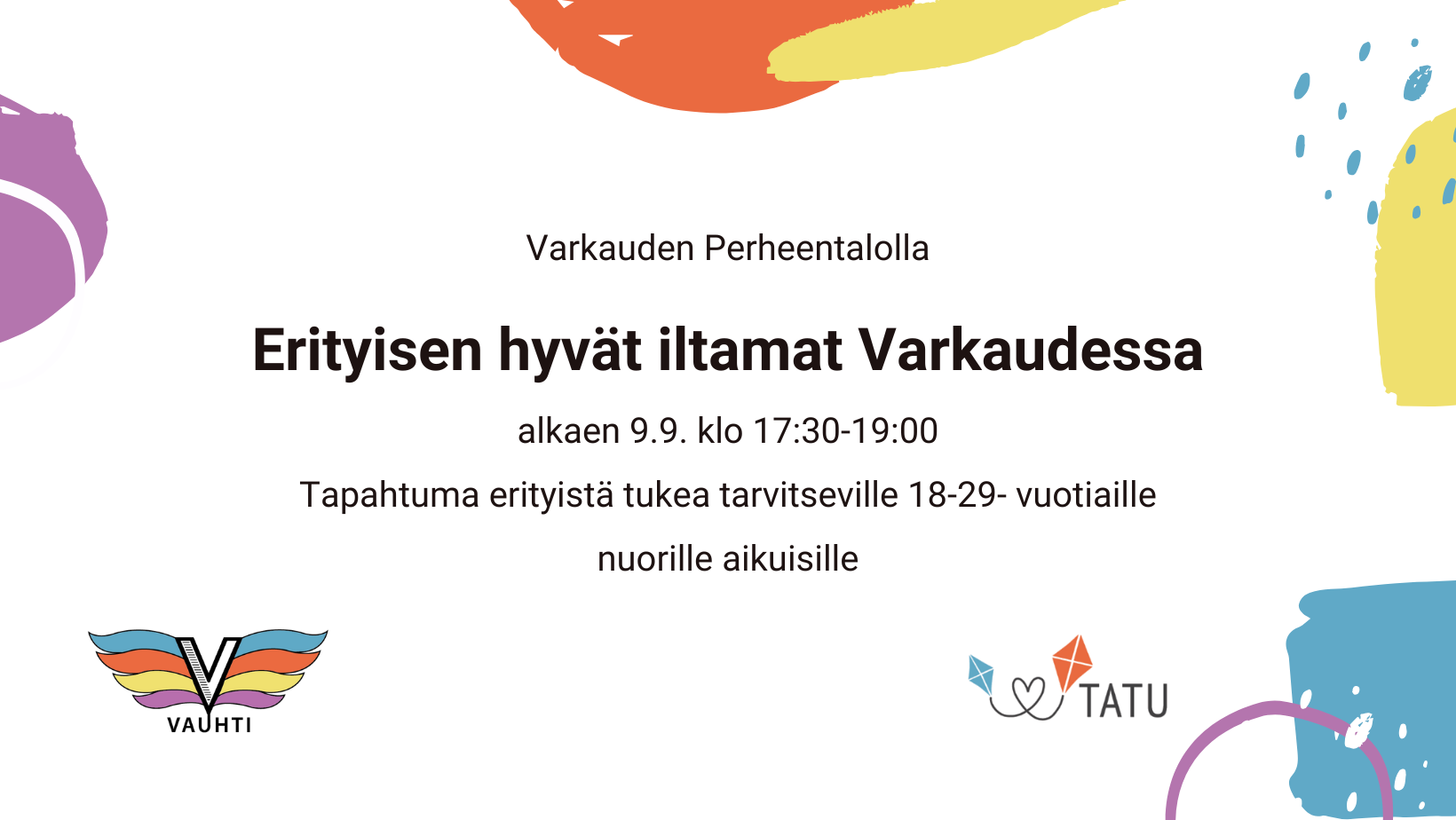 Varkauden Perheentalolla

Erityisen hyvät iltamat Varkaudessa

alkaen 9.9. klo 17:30-19:00

Tapahtuma erityistä tukea tarvitseville 18-29- vuotiaille

nuorille aikuisille

VAUHTI

TATU